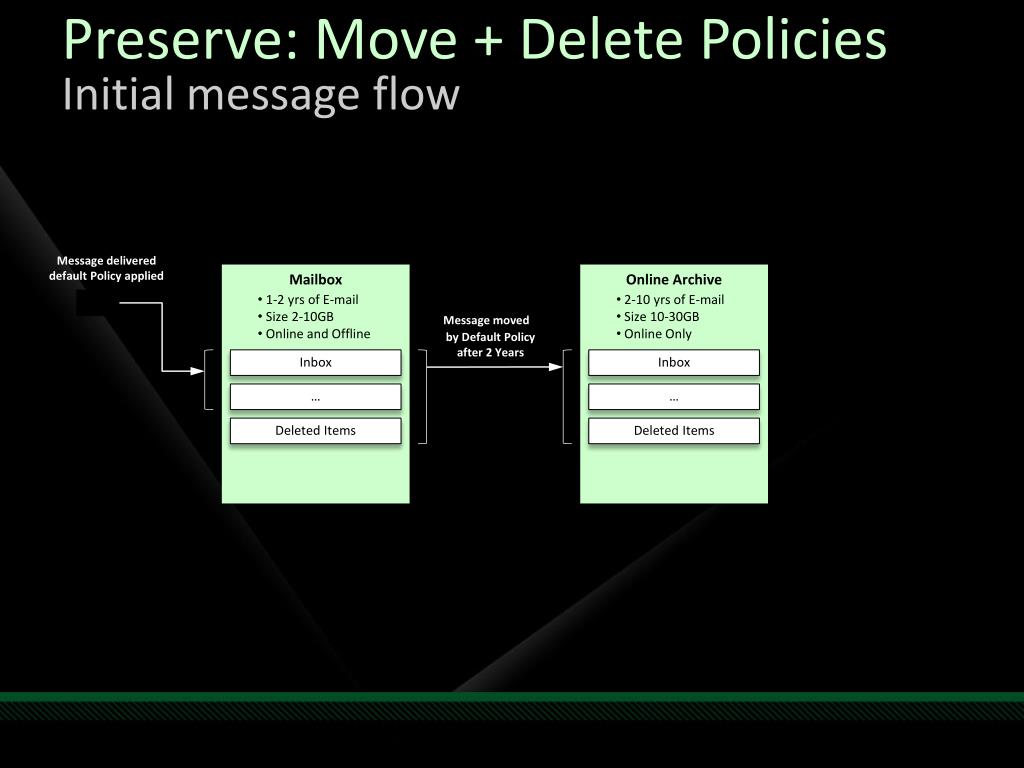 Preserve: Move + Delete Policies
Initial message flow

Message delivered default Policy applied

Mailbox
• 1-2 yrs of E-mail
• Size 2-10GB
• Online and Offline

Inbox
…
Deleted Items

Message moved by Default Policy after 2 Years

Online Archive
• 2-10 yrs of E-mail
• Size 10-30GB
• Online Only

Inbox
…
Deleted Items